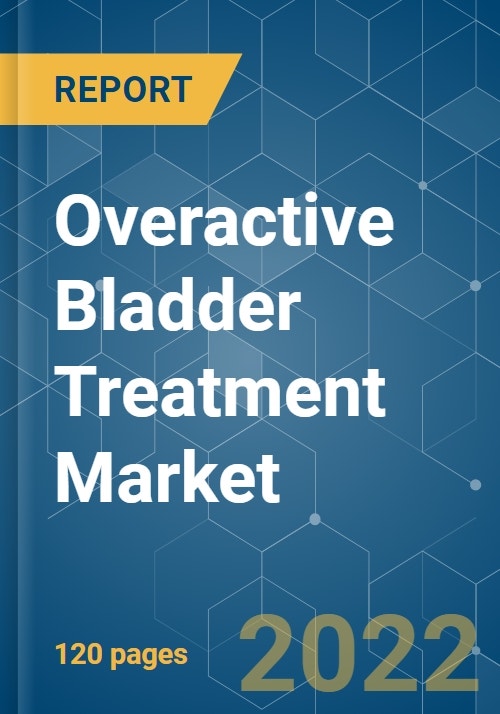 REPORT

Overactive Bladder Treatment Market

120 pages

2022